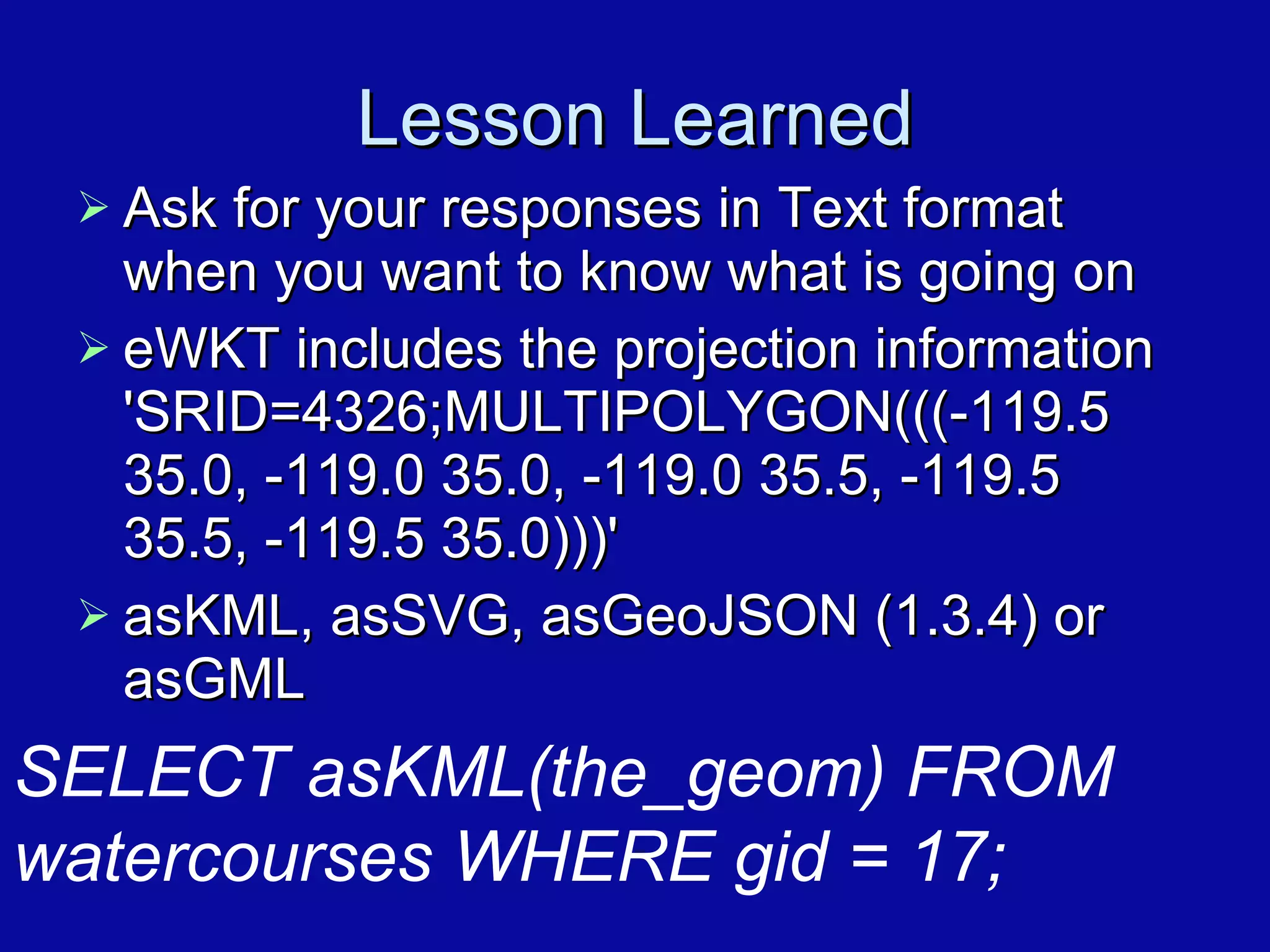 Lesson Learned

➢ Ask for your responses in Text format when you want to know what is going on

➢ eWKT includes the projection information 'SRID=4326;MULTIPOLYGON(((-119.5 35.0, -119.0 35.0, -119.0 35.5, -119.5 35.5, -119.5 35.0)))'

➢ asKML, asSVG, asGeoJSON (1.3.4) or asGML

SELECT asKML(the_geom) FROM watercourses WHERE gid = 17;